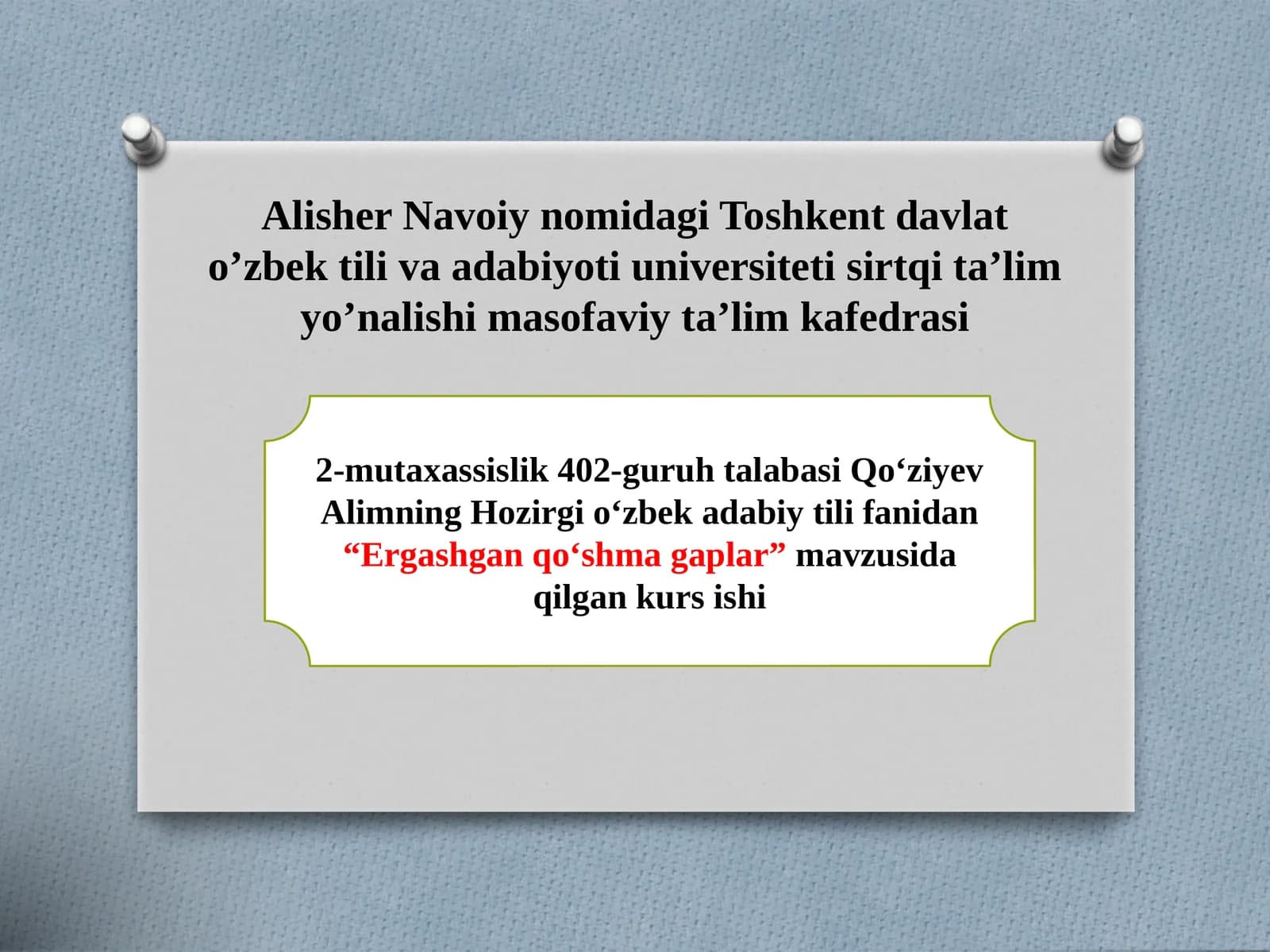 Alisher Navoiy nomidagi Toshkent davlat o’zbek tili va adabiyoti universiteti sirtqi ta’lim yo’nalishi masofaviy ta’lim kafedrasi

2-mutaxassislik 402-guruh talabasi Qo‘ziyev Alimning Hozirgi o‘zbek adabiy tili fanidan “Ergashgan qo‘shma gaplar” mavzusida qilgan kurs ishi